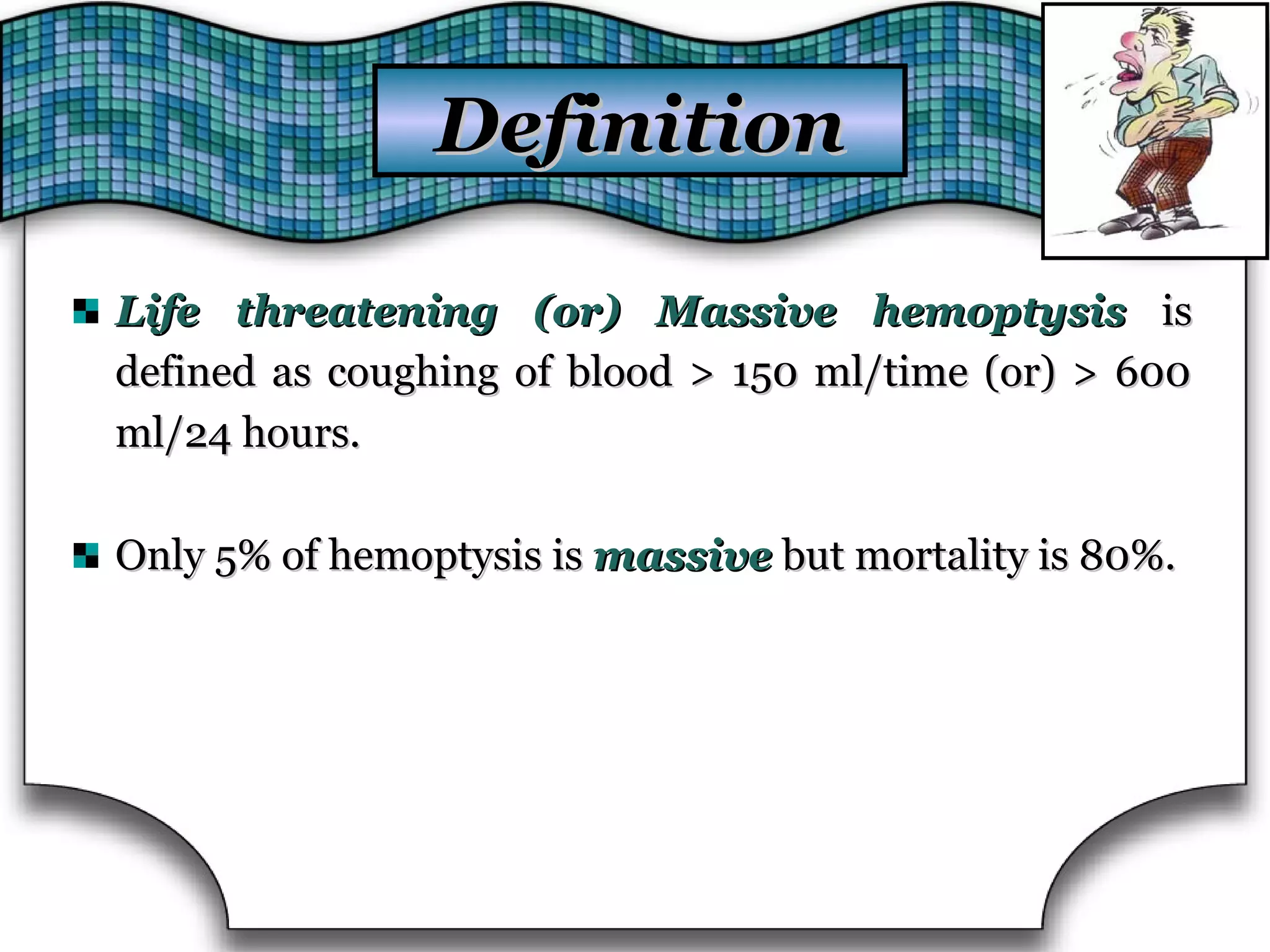 Definition

Life threatening (or) Massive hemoptysis is defined as coughing of blood > 150 ml/time (or) > 600 ml/24 hours.

Only 5% of hemoptysis is massive but mortality is 80%.